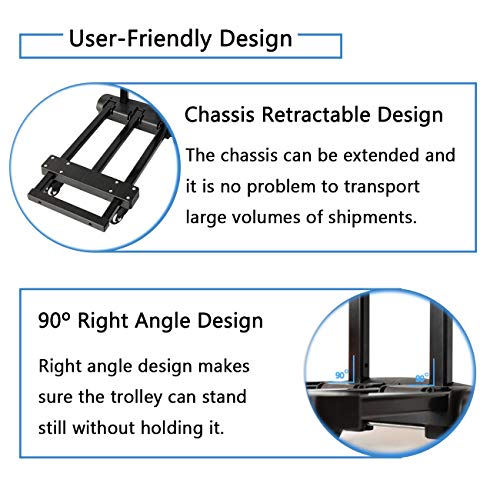 User-Friendly Design

Chassis Retractable Design

The chassis can be extended and it is no problem to transport large volumes of shipments.

90° Right Angle Design

Right angle design makes sure the trolley can stand still without holding it.

90°

90°